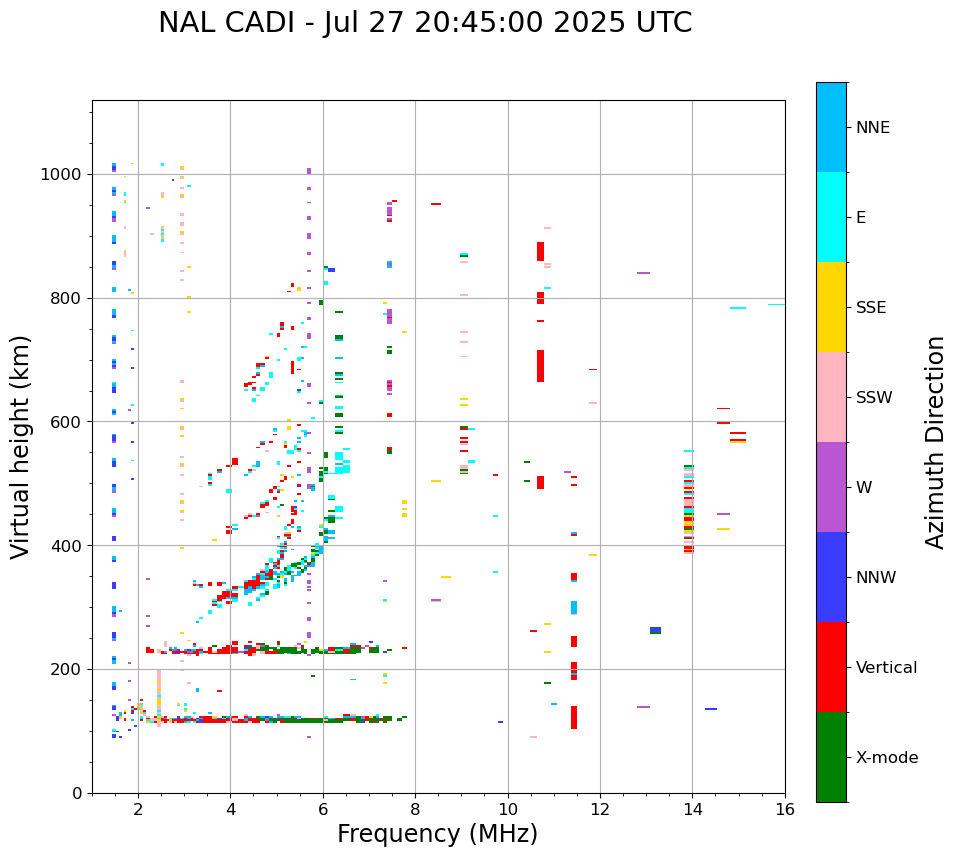 NAL CADI - Jul 27 20:45:00 2025 UTC

Virtual height (km)

1000
800
600
400
200
0

2
4
6
8
10
12
14
16

Frequency (MHz)

NNE
E
SSE
SSW
W
NNW
Vertical
X-mode

Azimuth Direction